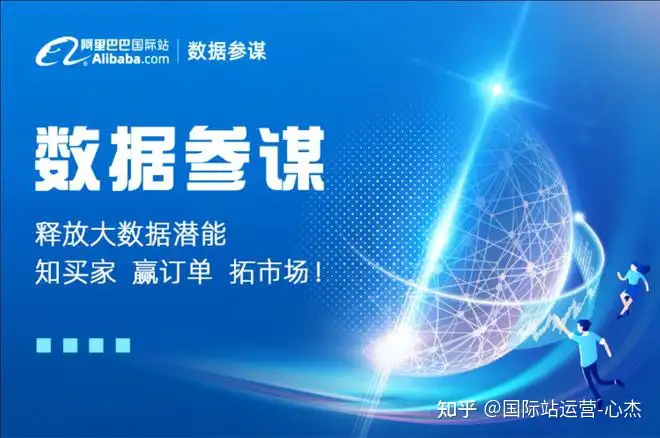 阿里巴巴国际站
Alibaba.com
数据参谋

数据参谋

释放大数据潜能
知买家 赢订单 拓市场！

知乎 @国际站运营-心杰